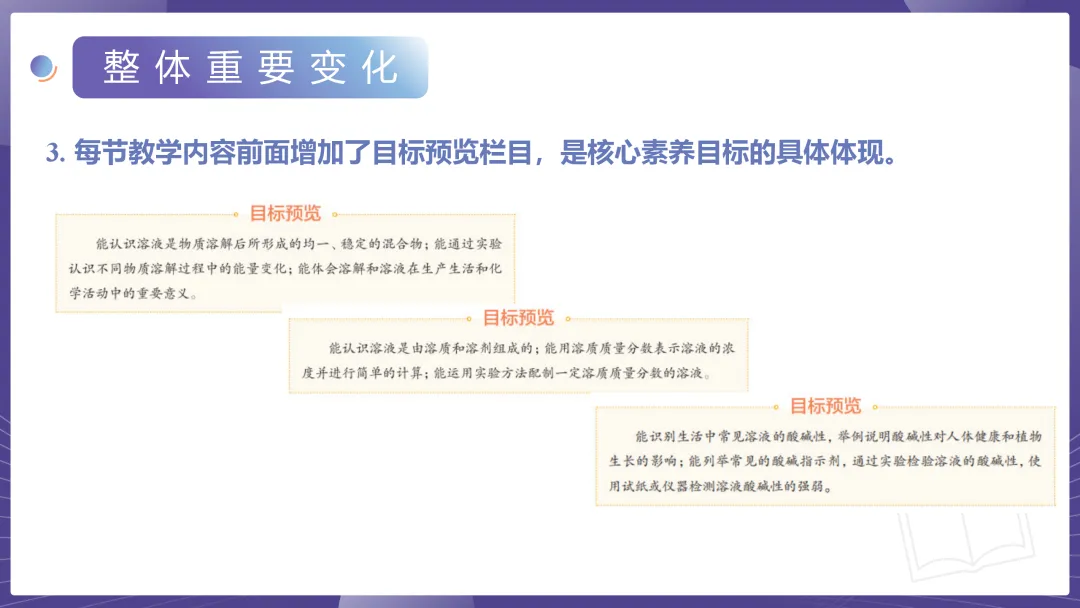 整体重要变化

3. 每节教学内容前面增加了目标预览栏目，是核心素养目标的具体体现。

目标预览

能认识溶液是物质溶解后所形成的均一、稳定的混合物；能通过实验认识不同物质溶解过程中的能量变化；能体会溶解和溶液在生产生活和化学活动中的重要意义。

目标预览

能认识溶液是由溶质和溶剂组成的；能用溶质质量分数表示溶液的浓度并进行简单的计算；能运用实验方法配制一定溶质质量分数的溶液。

目标预览

能识别生活中常见溶液的酸碱性，举例说明酸碱性对人体健康和植物生长的影响；能列举常见的酸碱指示剂，通过实验检验溶液的酸碱性，使用试纸或仪器检测溶液酸碱性的强弱。